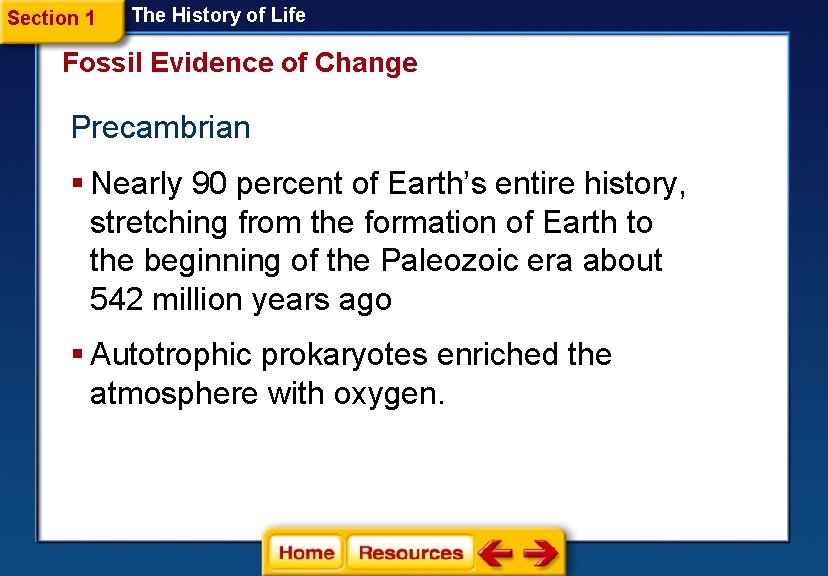 Section 1 The History of Life

Fossil Evidence of Change

Precambrian

▪ Nearly 90 percent of Earth's entire history, stretching from the formation of Earth to the beginning of the Paleozoic era about 542 million years ago

▪ Autotrophic prokaryotes enriched the atmosphere with oxygen.

Home Resources